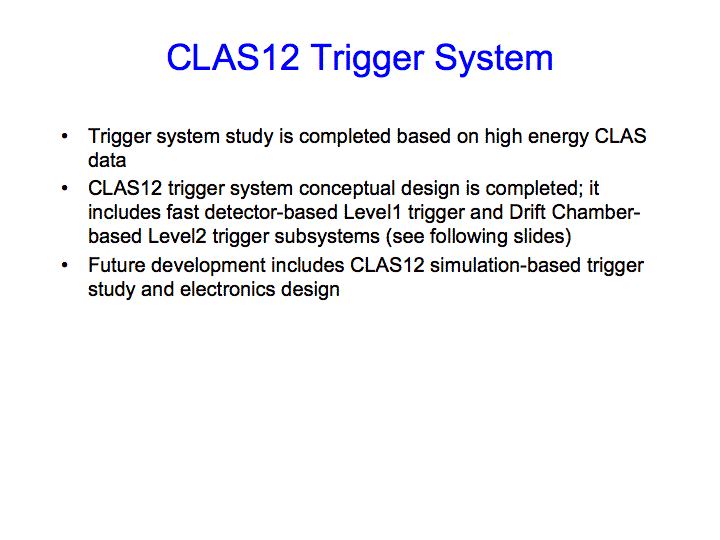 CLAS12 Trigger System

• Trigger system study is completed based on high energy CLAS data
• CLAS12 trigger system conceptual design is completed; it includes fast detector-based Level1 trigger and Drift Chamber-based Level2 trigger subsystems (see following slides)
• Future development includes CLAS12 simulation-based trigger study and electronics design